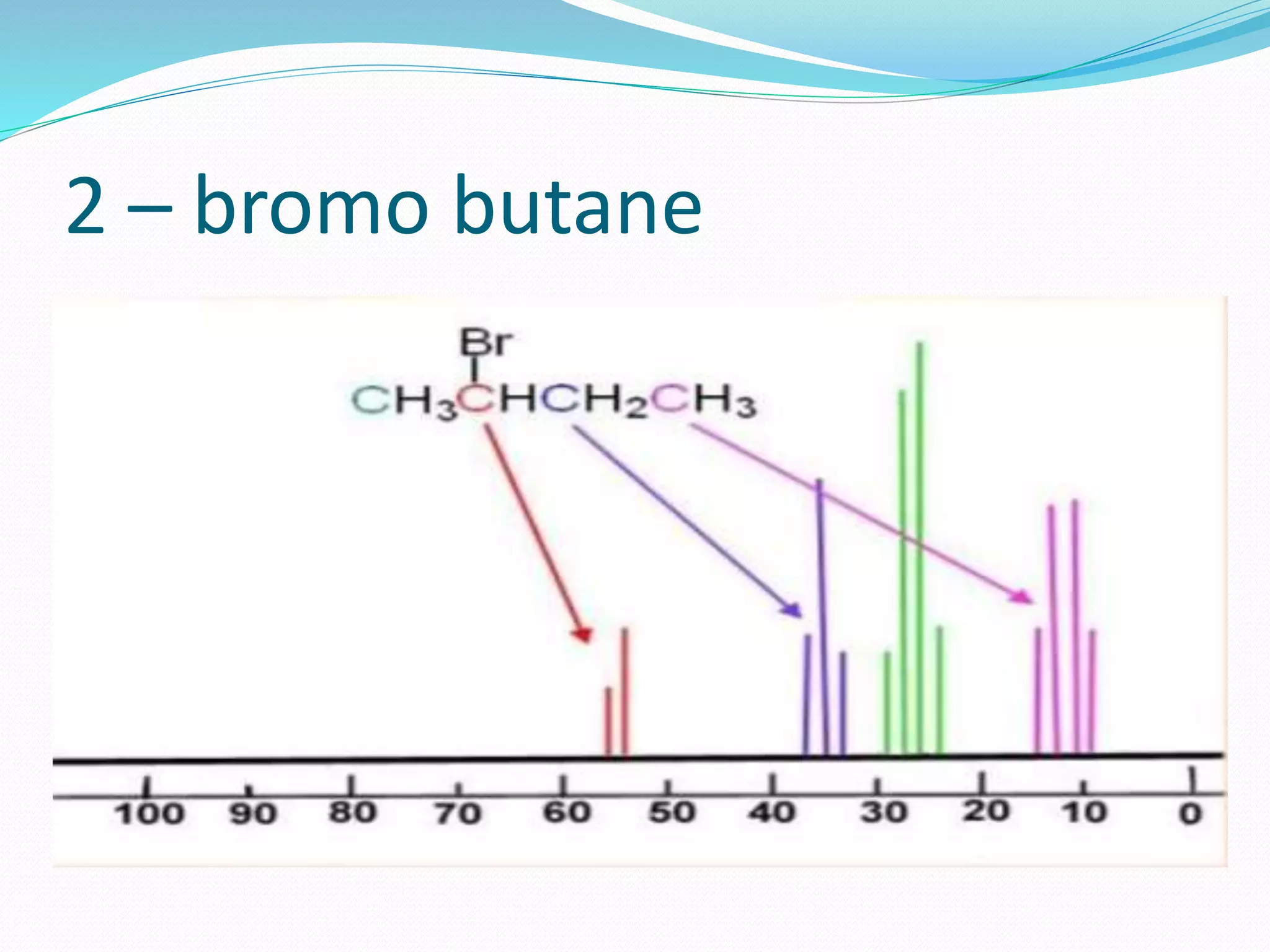 2 – bromo butane

Br

$CH_3CHCH_2CH_3$

100 90 80 70 60 50 40 30 20 10 0